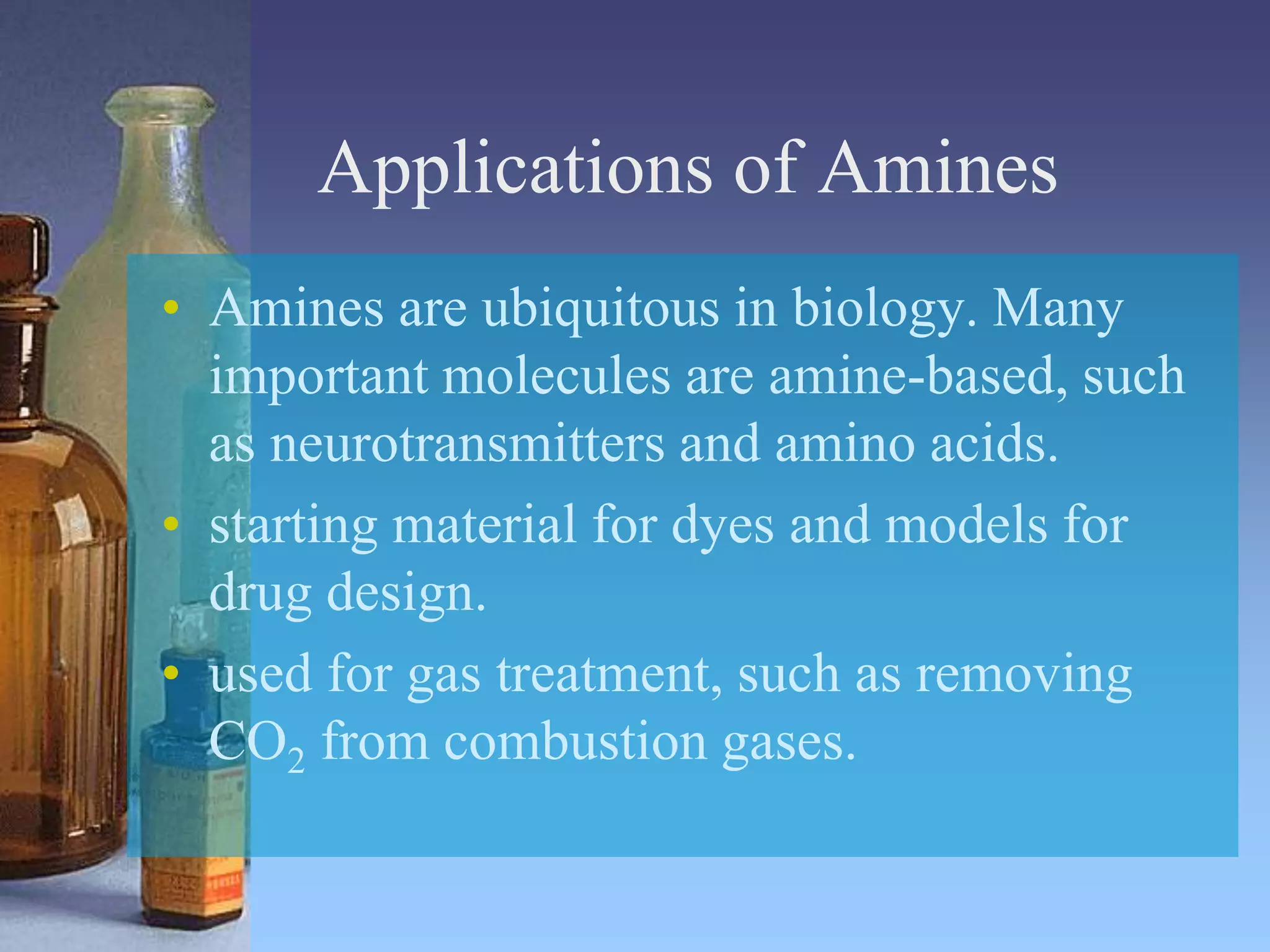 Applications of Amines

• Amines are ubiquitous in biology. Many important molecules are amine-based, such as neurotransmitters and amino acids.
• starting material for dyes and models for drug design.
• used for gas treatment, such as removing $CO_2$ from combustion gases.